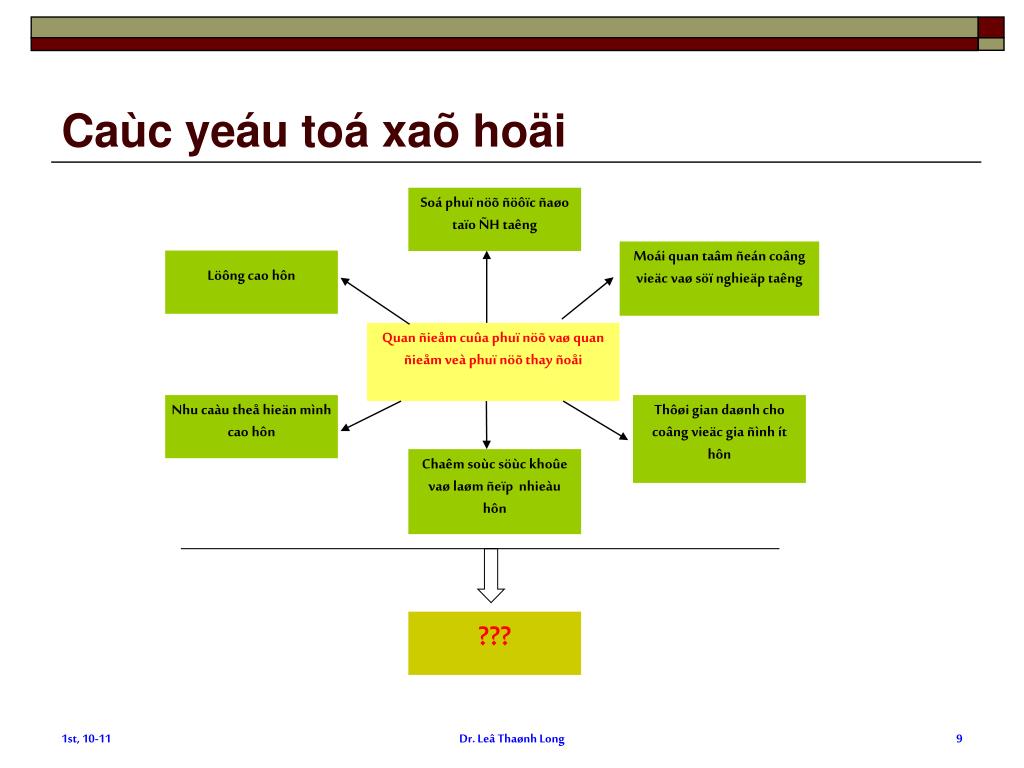 Caùc yeáu toá xaõ hoäi

Soá phuï nöõ ñöôïc ñaøo taïo ÑH taêng

Löông cao hôn

Moái quan taâm ñeán coâng vieäc vaø söï nghieäp taêng

Quan ñieåm cuûa phuï nöõ vaø quan ñieåm veà phuï nöõ thay ñoåi

Nhu caàu theå hieän mình cao hôn

Thôøi gian daønh cho coâng vieäc gia ñình ít hôn

Chaêm soùc söùc khoûe vaø laøm ñeïp nhieàu hôn

???

1st, 10-11

Dr. Leâ Thaønh Long

9